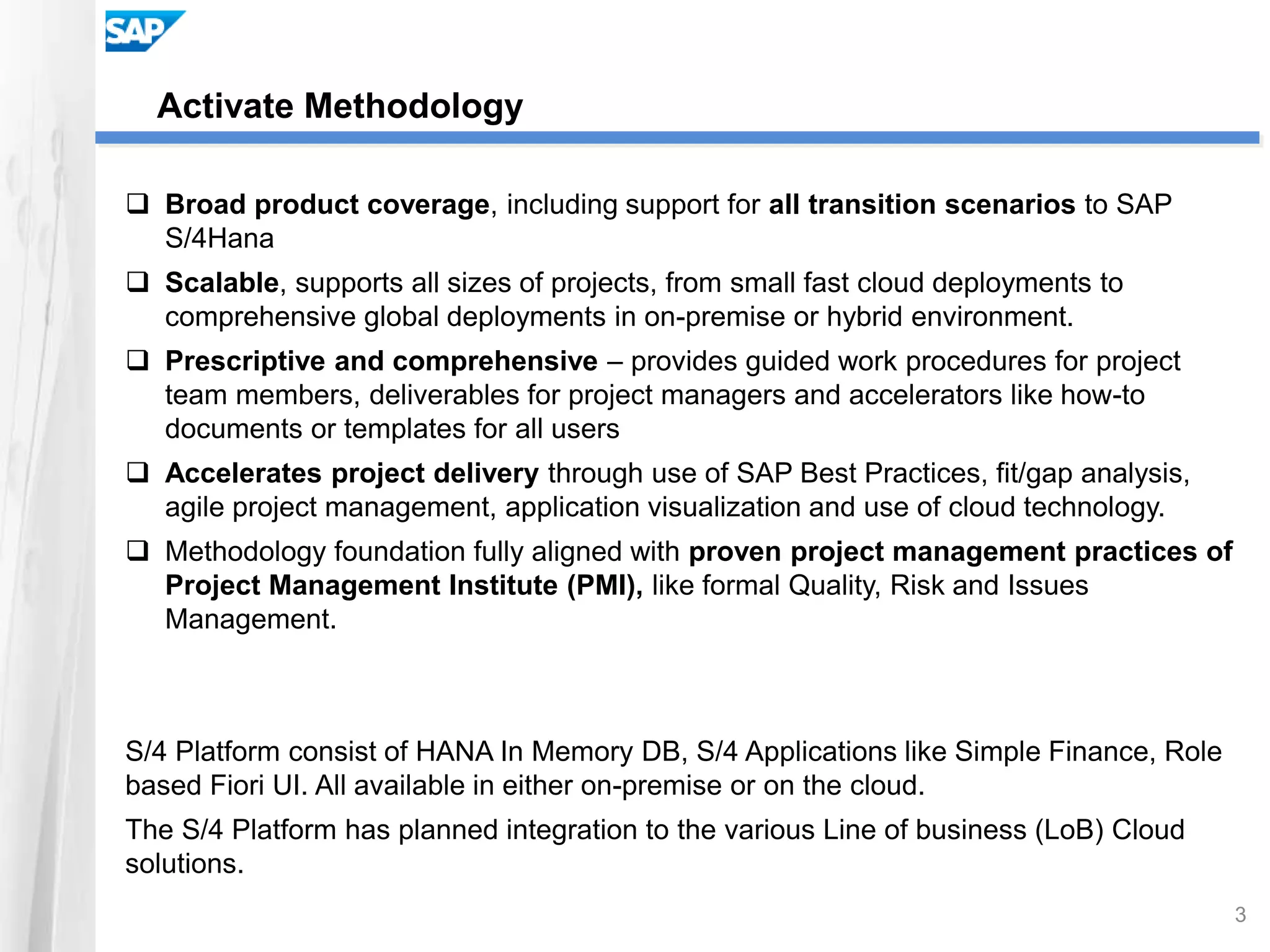 SAP

Activate Methodology

❑ Broad product coverage, including support for all transition scenarios to SAP S/4Hana

❑ Scalable, supports all sizes of projects, from small fast cloud deployments to comprehensive global deployments in on-premise or hybrid environment.

❑ Prescriptive and comprehensive – provides guided work procedures for project team members, deliverables for project managers and accelerators like how-to documents or templates for all users

❑ Accelerates project delivery through use of SAP Best Practices, fit/gap analysis, agile project management, application visualization and use of cloud technology.

❑ Methodology foundation fully aligned with proven project management practices of Project Management Institute (PMI), like formal Quality, Risk and Issues Management.

S/4 Platform consist of HANA In Memory DB, S/4 Applications like Simple Finance, Role based Fiori UI. All available in either on-premise or on the cloud.

The S/4 Platform has planned integration to the various Line of business (LoB) Cloud solutions.

3